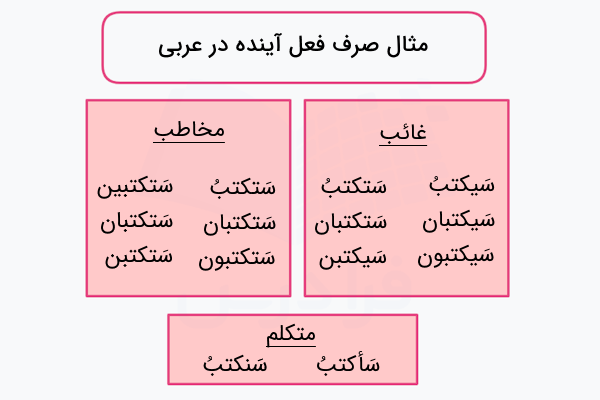 مثال صرف فعل آینده در عربی

غائب

سَیکتبُ سَتکتبُ
سَیکتبان سَتکتبان
سَیکتبون سَیکتبن

مخاطب

سَتکتبُ سَتکتبین
سَتکتبان سَتکتبان
سَتکتبون سَتکتبن

متکلم

سَأکتبُ سَنکتبُ